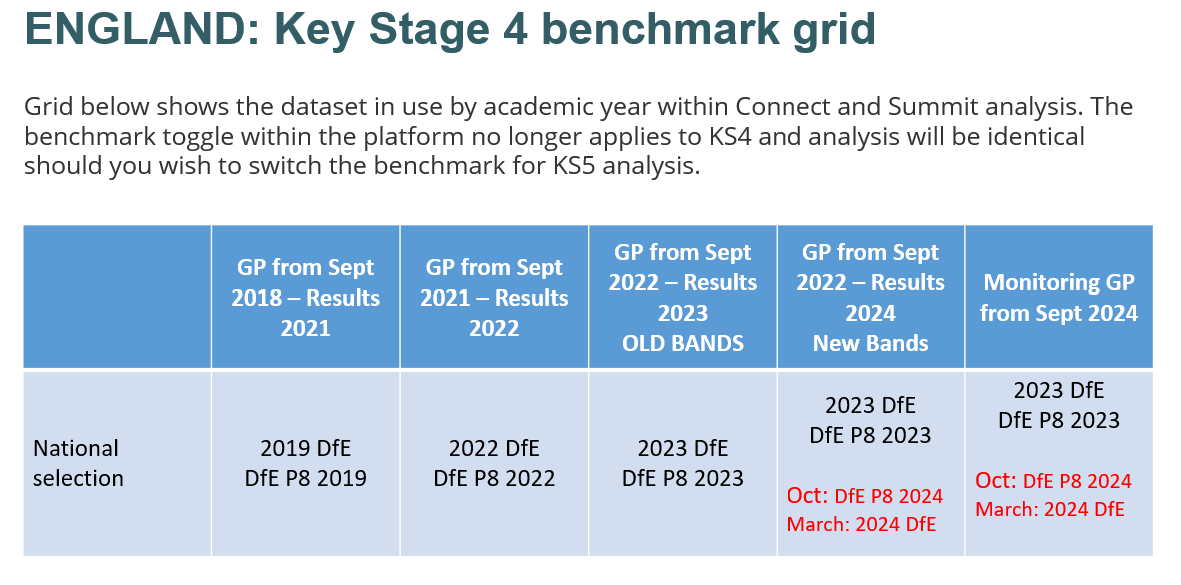 ENGLAND: Key Stage 4 benchmark grid

Grid below shows the dataset in use by academic year within Connect and Summit analysis. The benchmark toggle within the platform no longer applies to KS4 and analysis will be identical should you wish to switch the benchmark for KS5 analysis.

| | GP from Sept 2018 – Results 2021 | GP from Sept 2021 – Results 2022 | GP from Sept 2022 – Results 2023 OLD BANDS | GP from Sept 2022 – Results 2024 New Bands | Monitoring GP from Sept 2024 |
|---|---|---|---|---|---|
| National selection | 2019 DfE DfE P8 2019 | 2022 DfE DfE P8 2022 | 2023 DfE DfE P8 2023 | 2023 DfE DfE P8 2023 Oct: DfE P8 2024 March: 2024 DfE | 2023 DfE DfE P8 2023 Oct: DfE P8 2024 March: 2024 DfE |